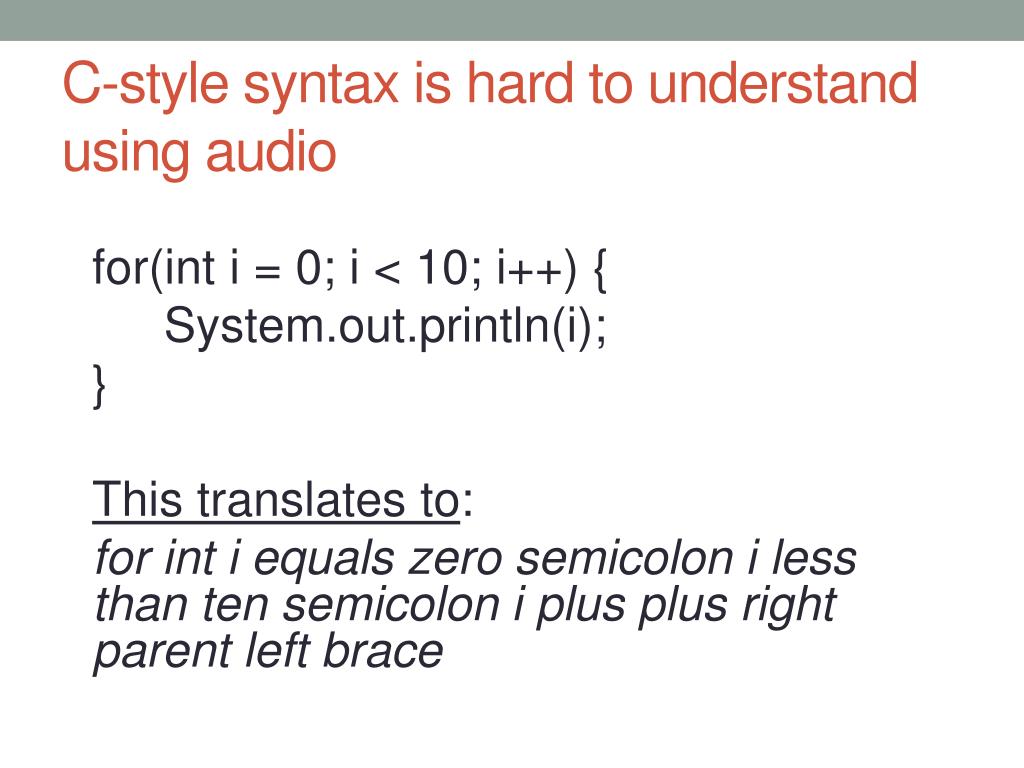 C-style syntax is hard to understand using audio

for(int i = 0; i < 10; i++) {
System.out.println(i);
}

This translates to:
for int i equals zero semicolon i less than ten semicolon i plus plus right parent left brace